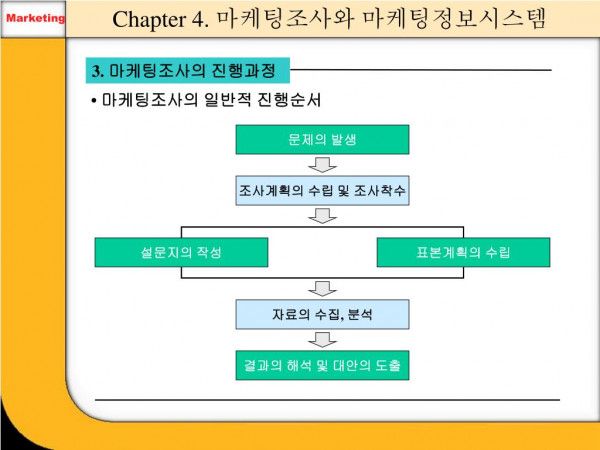 Marketing

Chapter 4. 마케팅조사와 마케팅정보시스템

3. 마케팅조사의 진행과정

• 마케팅조사의 일반적 진행순서

문제의 발생

조사계획의 수립 및 조사착수

설문지의 작성

표본계획의 수립

자료의 수집, 분석

결과의 해석 및 대안의 도출